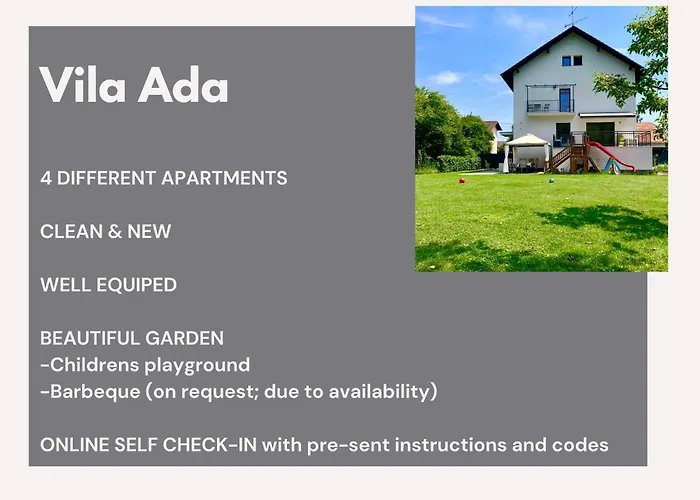 Vila Ada

4 DIFFERENT APARTMENTS

CLEAN & NEW

WELL EQUIPED

BEAUTIFUL GARDEN
-Childrens playground
-Barbeque (on request; due to availability)

ONLINE SELF CHECK-IN with pre-sent instructions and codes